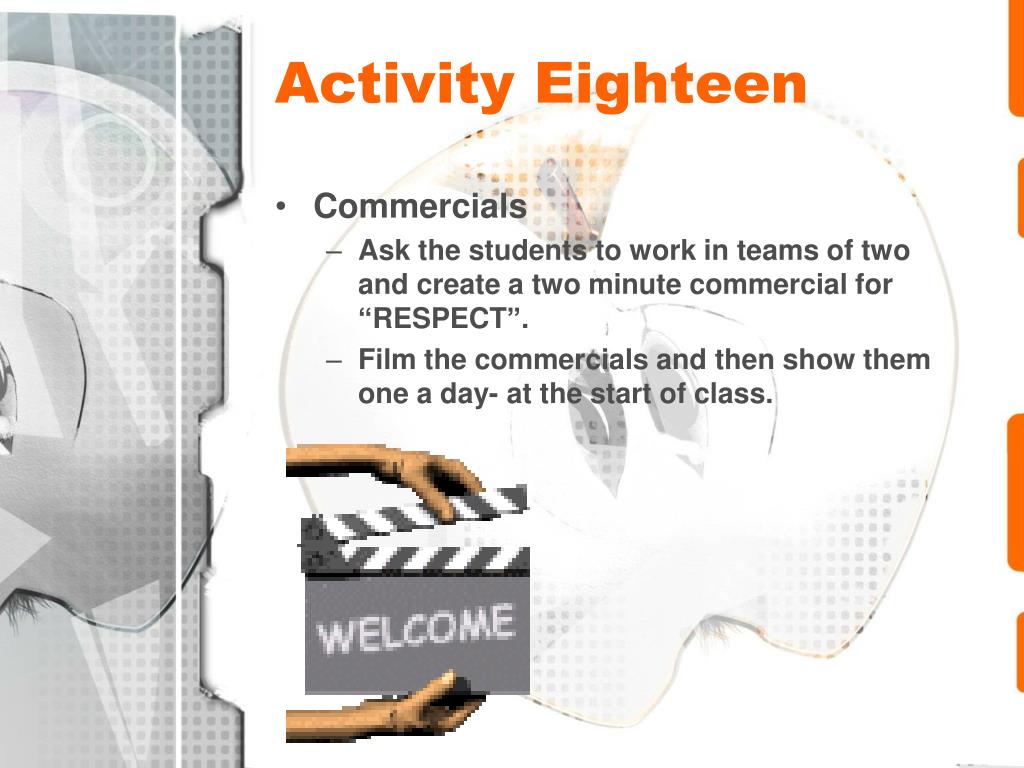 Activity Eighteen

• Commercials
– Ask the students to work in teams of two and create a two minute commercial for “RESPECT”.
– Film the commercials and then show them one a day- at the start of class.

WELCOME